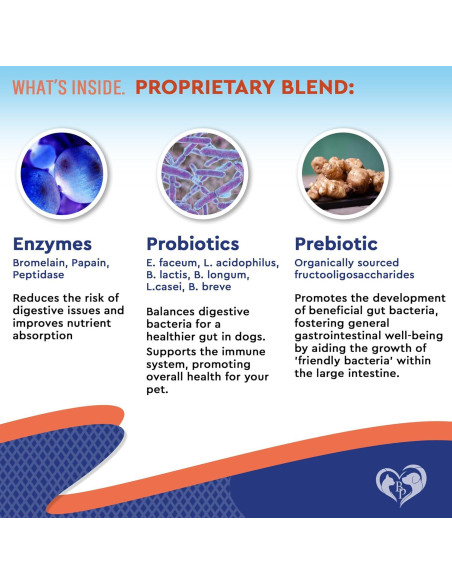 WHAT'S INSIDE. PROPRIETARY BLEND:

Enzymes

Bromelain, Papain, Peptidase

Reduces the risk of digestive issues and improves nutrient absorption

Probiotics

E. faceum, L. acidophilus, B. lactis, B. longum, L.casei, B. breve

Balances digestive bacteria for a healthier gut in dogs.

Supports the immune system, promoting overall health for your pet.

Prebiotic

Organically sourced fructooligosaccharides

Promotes the development of beneficial gut bacteria, fostering general gastrointestinal well-being by aiding the growth of 'friendly bacteria' within the large intestine.

BP